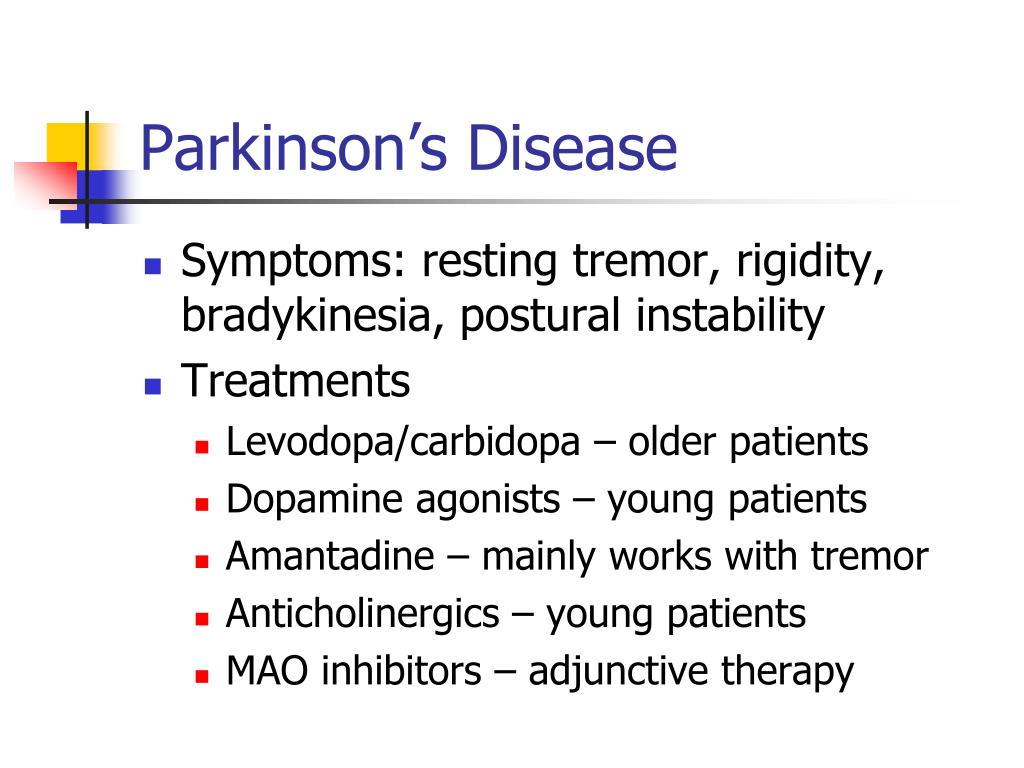 Parkinson’s Disease

- Symptoms: resting tremor, rigidity, bradykinesia, postural instability
- Treatments
  - Levodopa/carbidopa – older patients
  - Dopamine agonists – young patients
  - Amantadine – mainly works with tremor
  - Anticholinergics – young patients
  - MAO inhibitors – adjunctive therapy